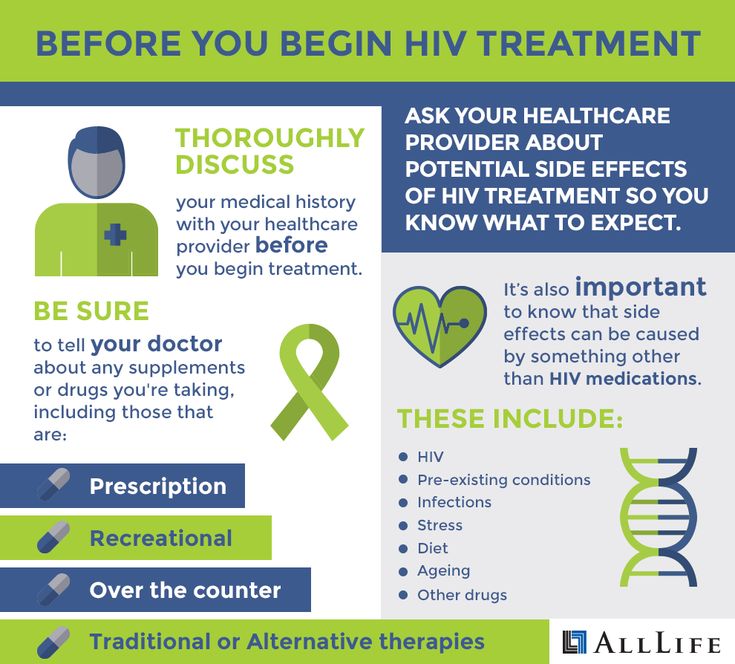 BEFORE YOU BEGIN HIV TREATMENT

THOROUGHLY DISCUSS

your medical history with your healthcare provider before you begin treatment.

BE SURE

to tell your doctor about any supplements or drugs you're taking, including those that are:

Prescription

Recreational

Over the counter

Traditional or Alternative therapies

ASK YOUR HEALTHCARE PROVIDER ABOUT POTENTIAL SIDE EFFECTS OF HIV TREATMENT SO YOU KNOW WHAT TO EXPECT.

It's also important to know that side effects can be caused by something other than HIV medications.

THESE INCLUDE:

- HIV
- Pre-existing conditions
- Infections
- Stress
- Diet
- Ageing
- Other drugs

ALLLIFE